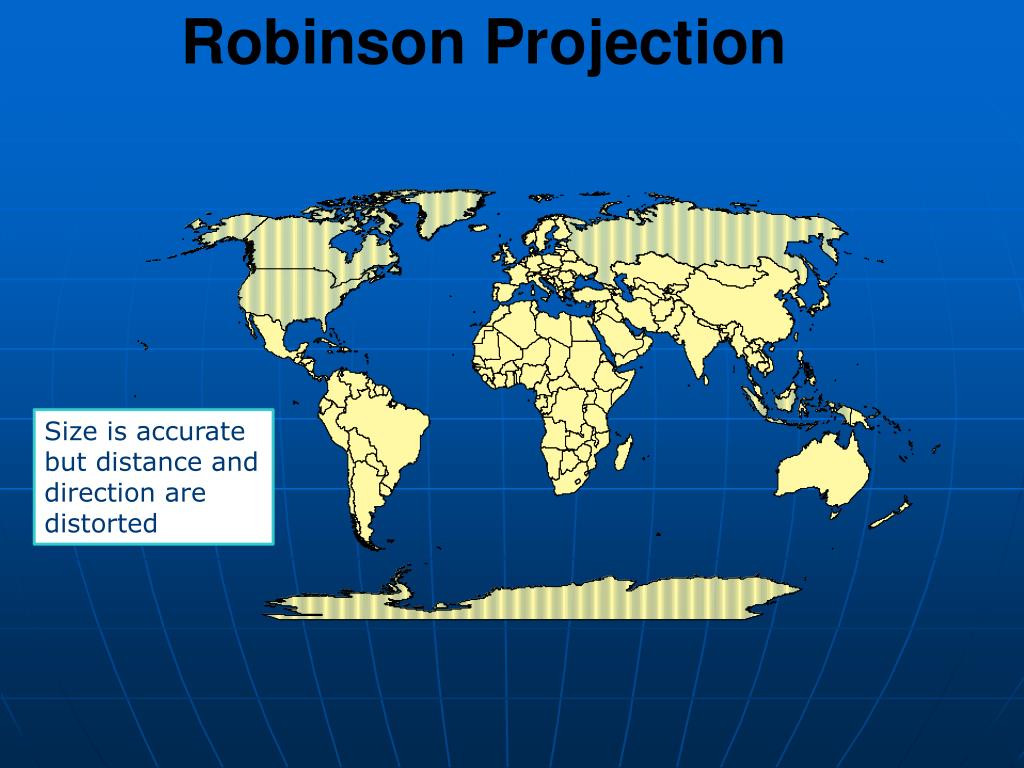 Robinson Projection

Size is accurate but distance and direction are distorted